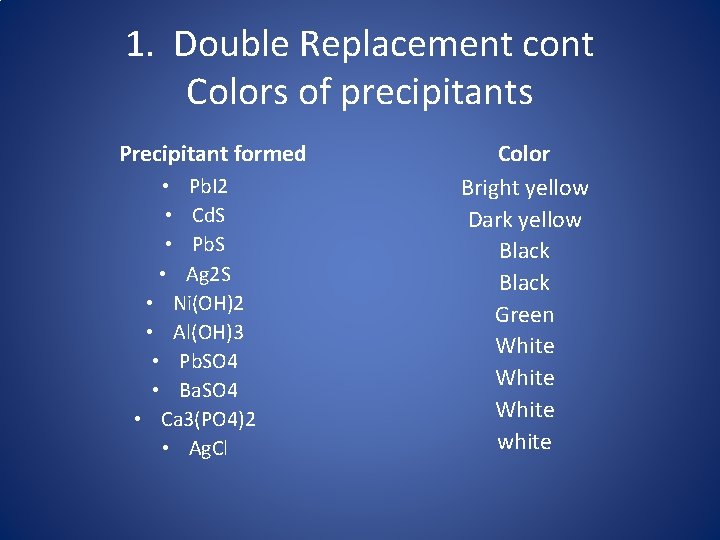 1. Double Replacement cont
Colors of precipitants

Precipitant formed
• PbI2
• CdS
• PbS
• Ag2S
• Ni(OH)2
• Al(OH)3
• PbSO4
• BaSO4
• Ca3(PO4)2
• AgCl

Color
Bright yellow
Dark yellow
Black
Black
Green
White
White
White
white